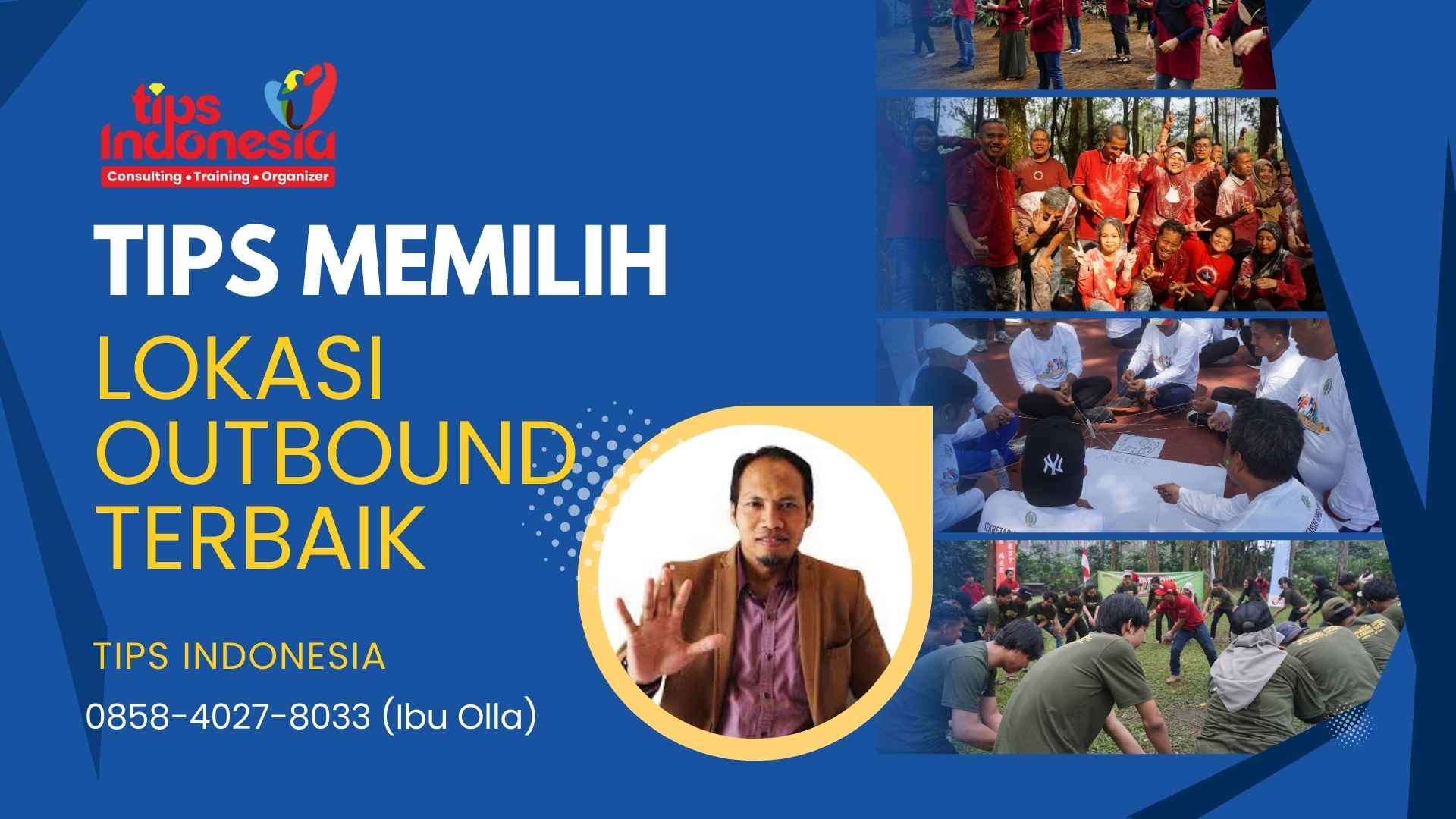 tips Indonesia
Consulting • Training • Organizer

TIPS MEMILIH

LOKASI OUTBOUND TERBAIK

TIPS INDONESIA

0858-4027-8033 (Ibu Olla)